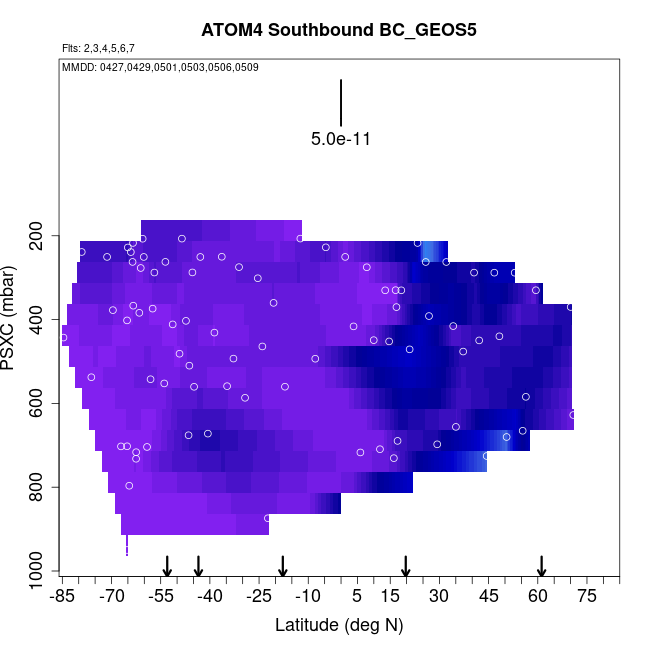 ATOM4 Southbound BC_GEOS5

Flts: 2,3,4,5,6,7

MMDD: 0427,0429,0501,0503,0506,0509

5.0e-11

PSXC (mbar)

200
400
600
800
1000

-85 -70 -55 -40 -25 -10 5 15 30 45 60 75

Latitude (deg N)